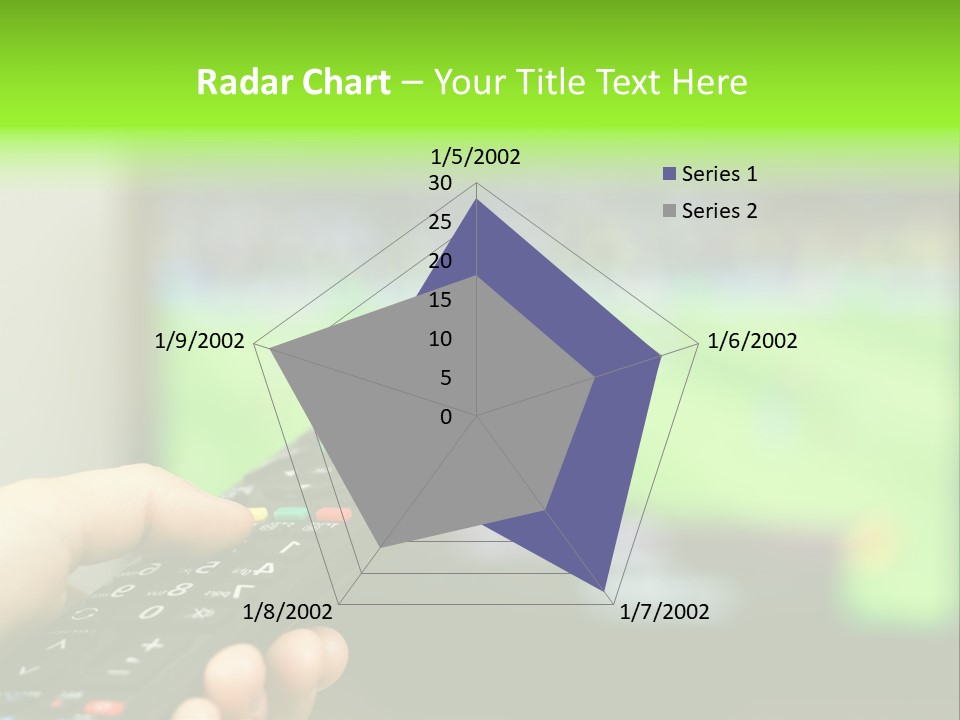 Radar Chart – Your Title Text Here

1/5/2002
30
25
20
15
10
5
0
1/6/2002
1/7/2002
1/8/2002
1/9/2002

Series 1
Series 2